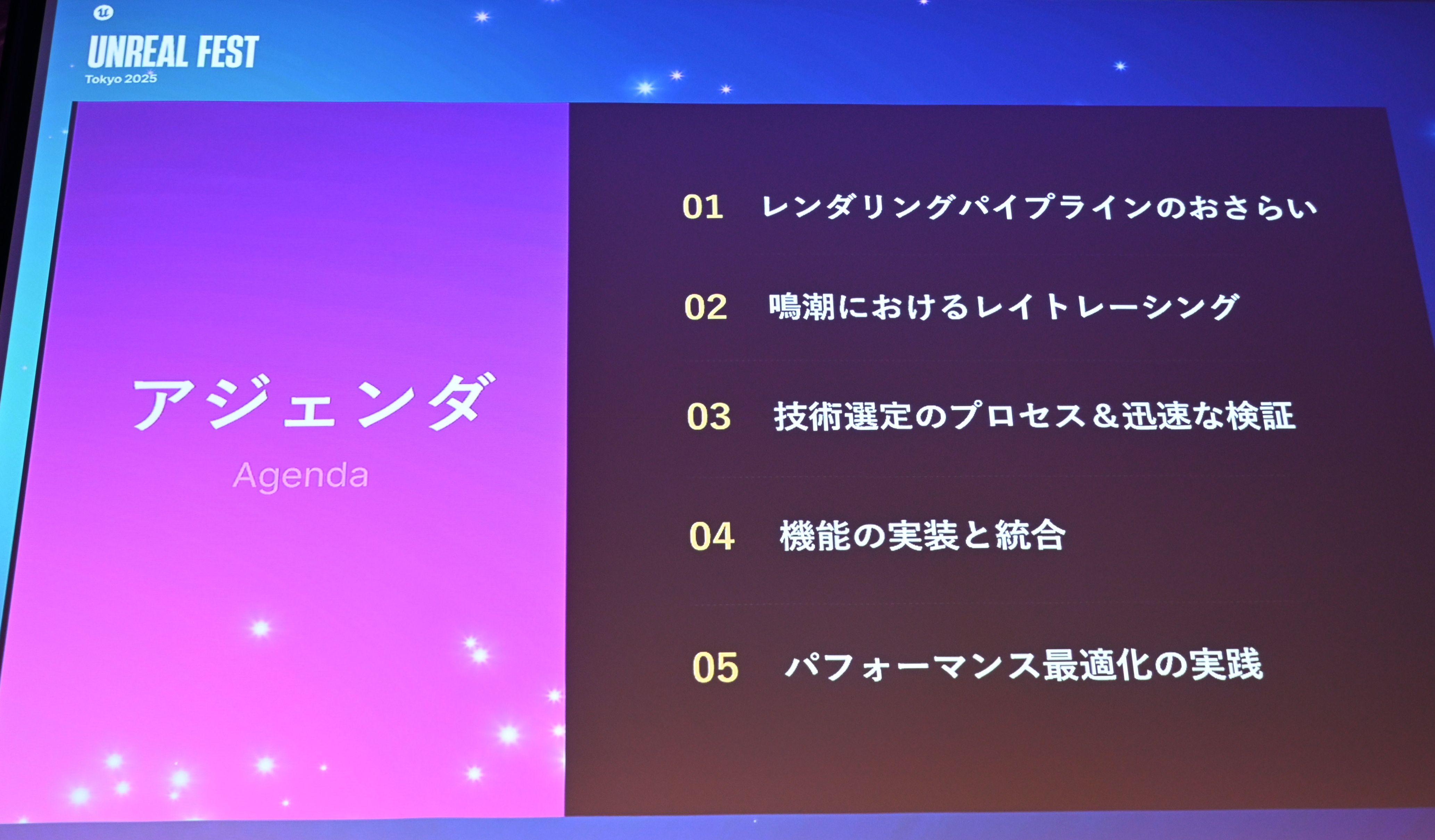 UNREAL FEST
Tokyo 2025

アジェンダ
Agenda

01 レンダリングパイプラインのおさらい

02 鳴潮におけるレイトレーシング

03 技術選定のプロセス＆迅速な検証

04 機能の実装と統合

05 パフォーマンス最適化の実践